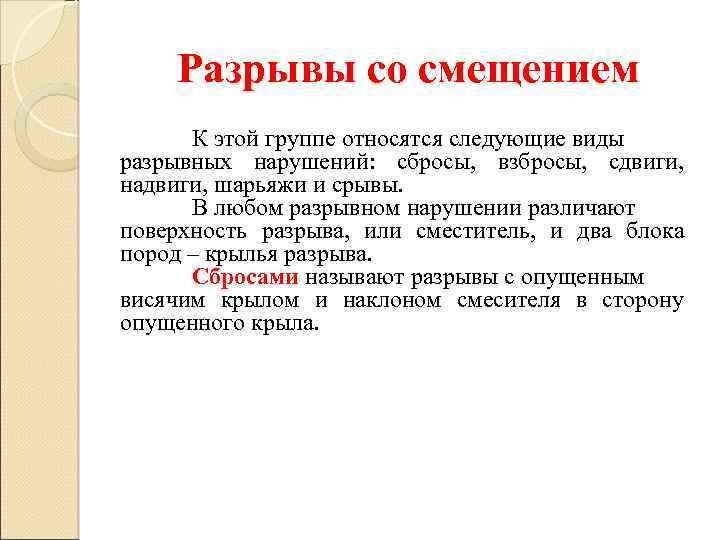 Разрывы со смещением

К этой группе относятся следующие виды разрывных нарушений: сбросы, взбросы, сдвиги, надвиги, шарьяжи и срывы.

В любом разрывном нарушении различают поверхность разрыва, или сместитель, и два блока пород – крылья разрыва.

Сбросами называют разрывы с опущенным висячим крылом и наклоном смесителя в сторону опущенного крыла.